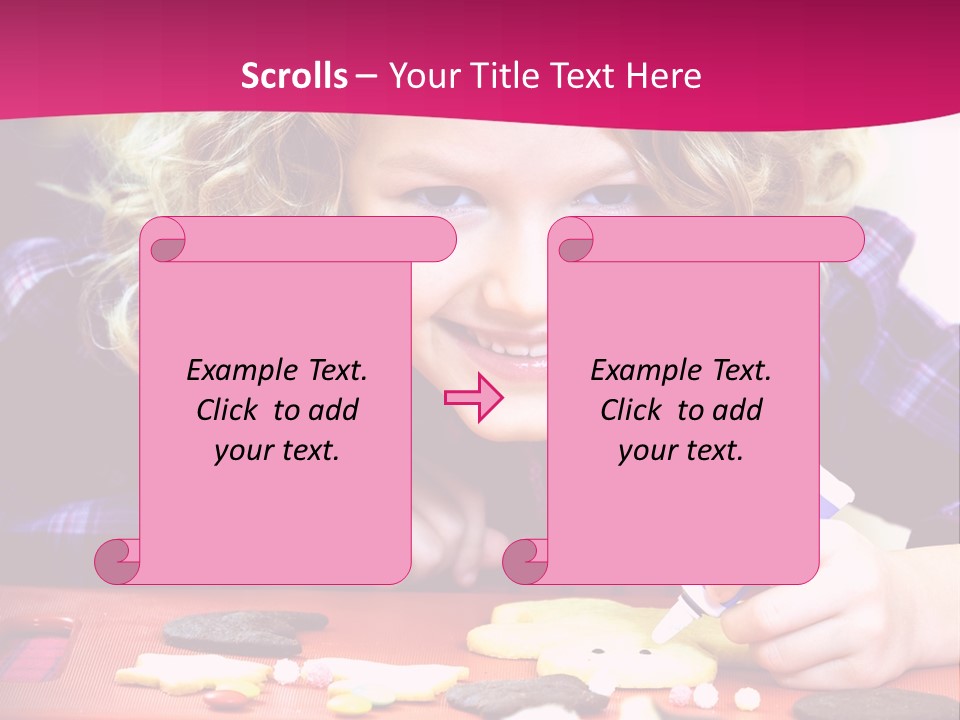 Scrolls – Your Title Text Here

Example Text.
Click to add
your text.

Example Text.
Click to add
your text.